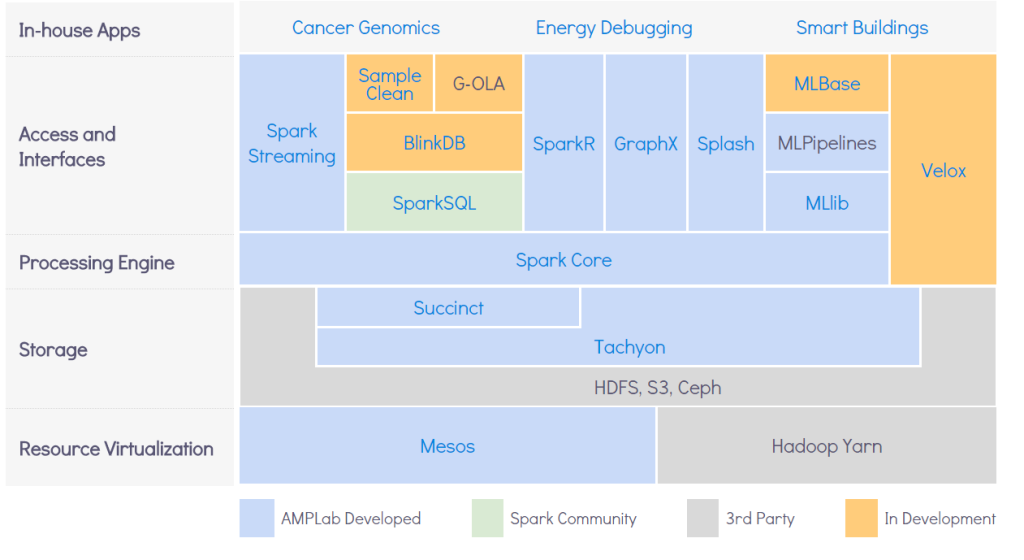 In-house Apps
Cancer Genomics
Energy Debugging
Smart Buildings

Access and Interfaces
Spark Streaming
Sample Clean
G-OLA
BlinkDB
SparkSQL
SparkR
GraphX
Splash
MLBase
MLPipelines
MLlib
Velox

Processing Engine
Spark Core

Storage
Succinct
Tachyon
HDFS, S3, Ceph

Resource Virtualization
Mesos
Hadoop Yarn

AMPLab Developed
Spark Community
3rd Party
In Development